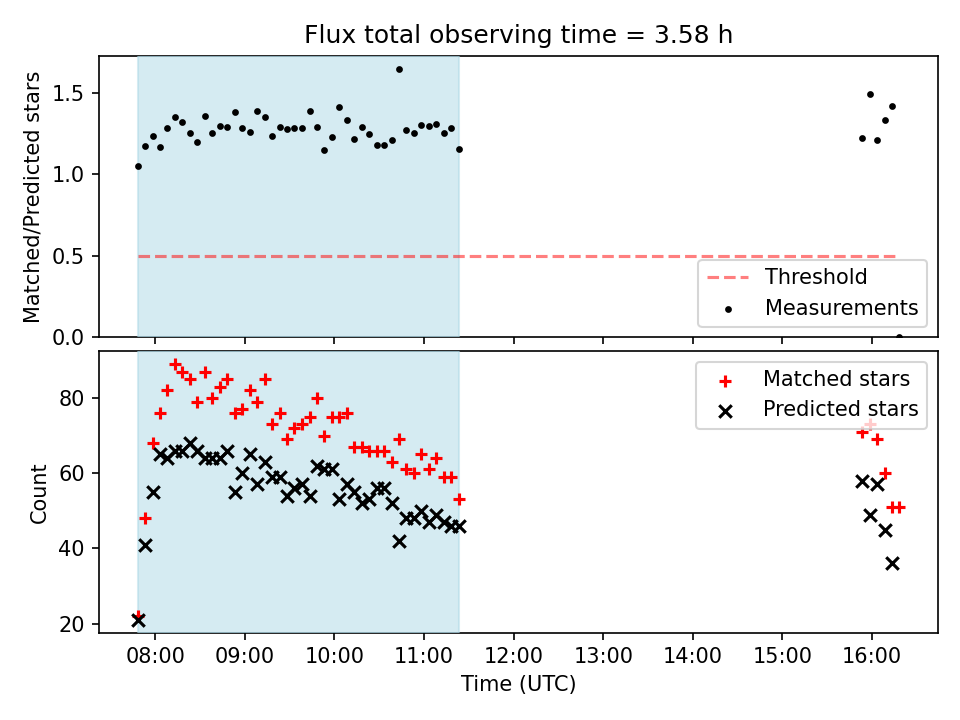 Flux total observing time = 3.58 h

Matched/Predicted stars

1.5
1.0
0.5
0.0

Threshold
Measurements

Count

80
60
40
20

Matched stars
Predicted stars

08:00 09:00 10:00 11:00 12:00 13:00 14:00 15:00 16:00

Time (UTC)